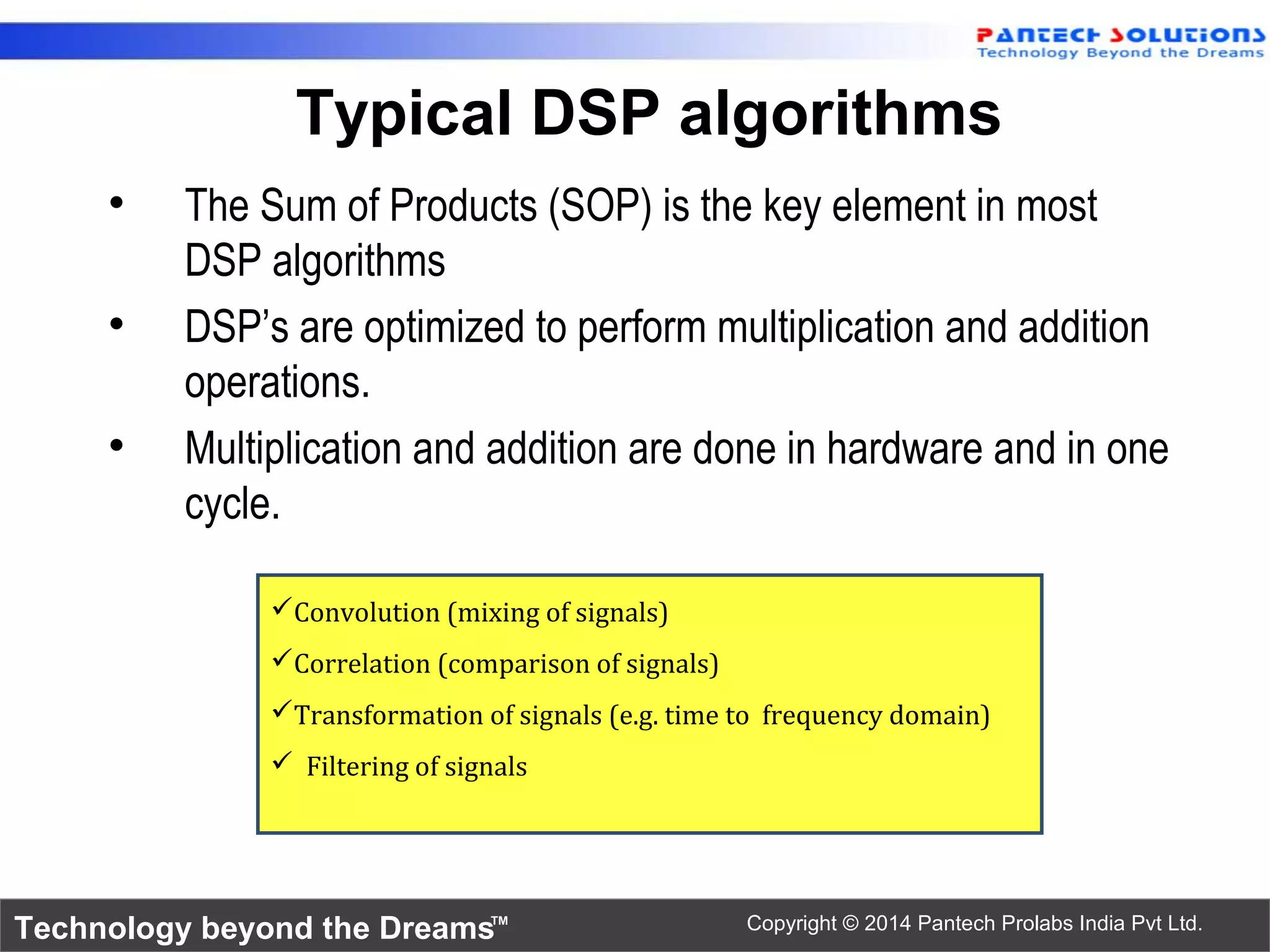 PANTECH SOLUTIONS
Technology Beyond the Dreams

Typical DSP algorithms

• The Sum of Products (SOP) is the key element in most DSP algorithms

• DSP's are optimized to perform multiplication and addition operations.

• Multiplication and addition are done in hardware and in one cycle.

✓Convolution (mixing of signals)

✓Correlation (comparison of signals)

✓Transformation of signals (e.g. time to frequency domain)

✓ Filtering of signals

Technology beyond the Dreams™

Copyright © 2014 Pantech Prolabs India Pvt Ltd.